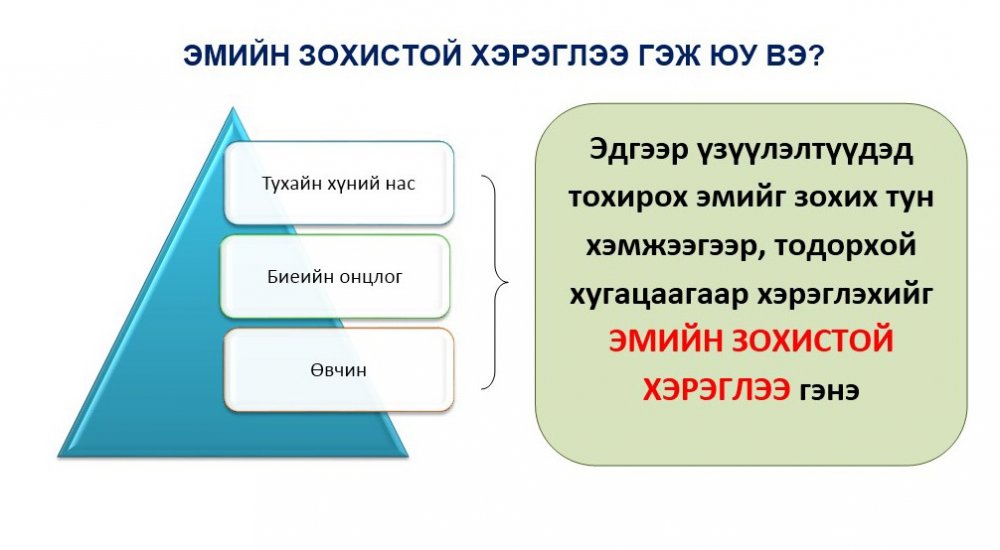 ЭМИЙН ЗОХИСТОЙ ХЭРЭГЛЭЭ ГЭЖ ЮУ ВЭ?

Тухайн хүний нас

Биеийн онцлог

Өвчин

Эдгээр үзүүлэлтүүдэд тохирох эмийг зохих тун хэмжээгээр, тодорхой хугацаагаар хэрэглэхийг ЭМИЙН ЗОХИСТОЙ ХЭРЭГЛЭЭ гэнэ